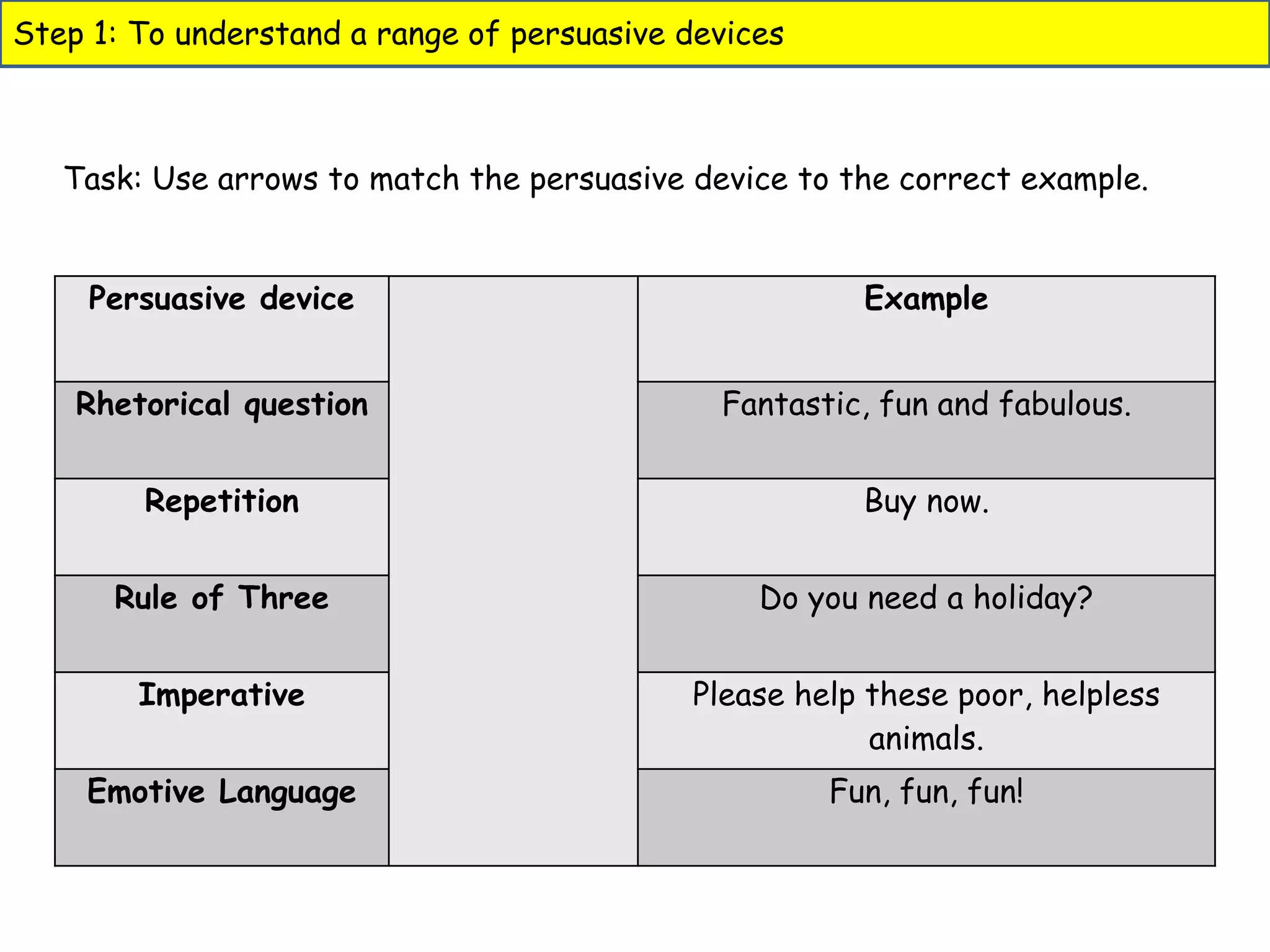 Step 1: To understand a range of persuasive devices

Task: Use arrows to match the persuasive device to the correct example.

| Persuasive device | | Example |
|---|---|---|
| Rhetorical question | | Fantastic, fun and fabulous. |
| Repetition | | Buy now. |
| Rule of Three | | Do you need a holiday? |
| Imperative | | Please help these poor, helpless animals. |
| Emotive Language | | Fun, fun, fun! |